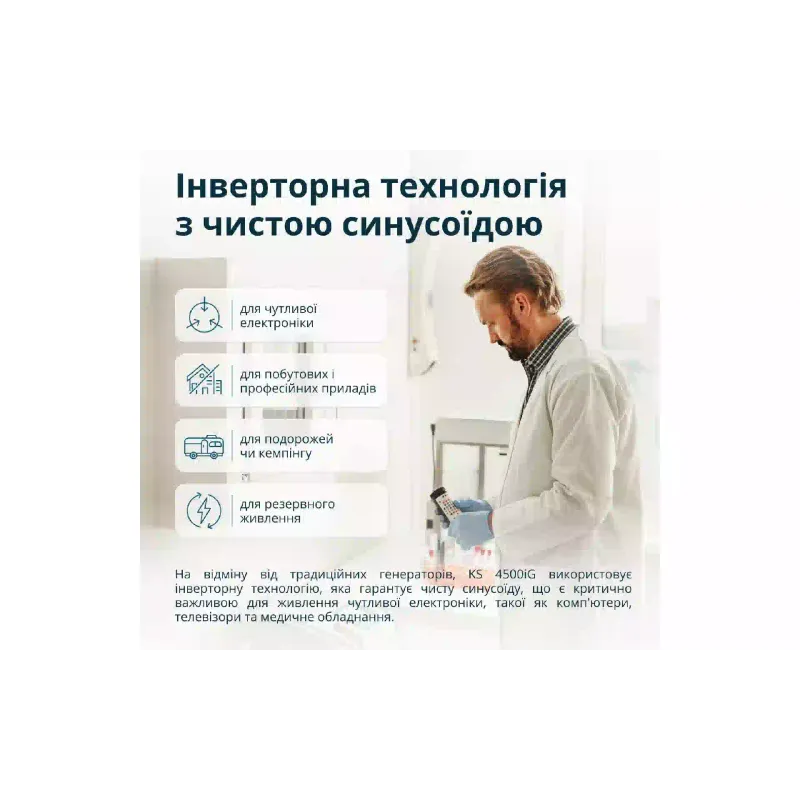 Інверторна технологія з чистою синусоїдою

для чутливої електроніки

для побутових і професійних приладів

для подорожей чи кемпінгу

для резервного живлення

На відміну від традиційних генераторів, KS 4500iG використовує інверторну технологію, яка гарантує чисту синусоїду, що є критично важливою для живлення чутливої електроніки, такої як комп'ютери, телевізори та медичне обладнання.